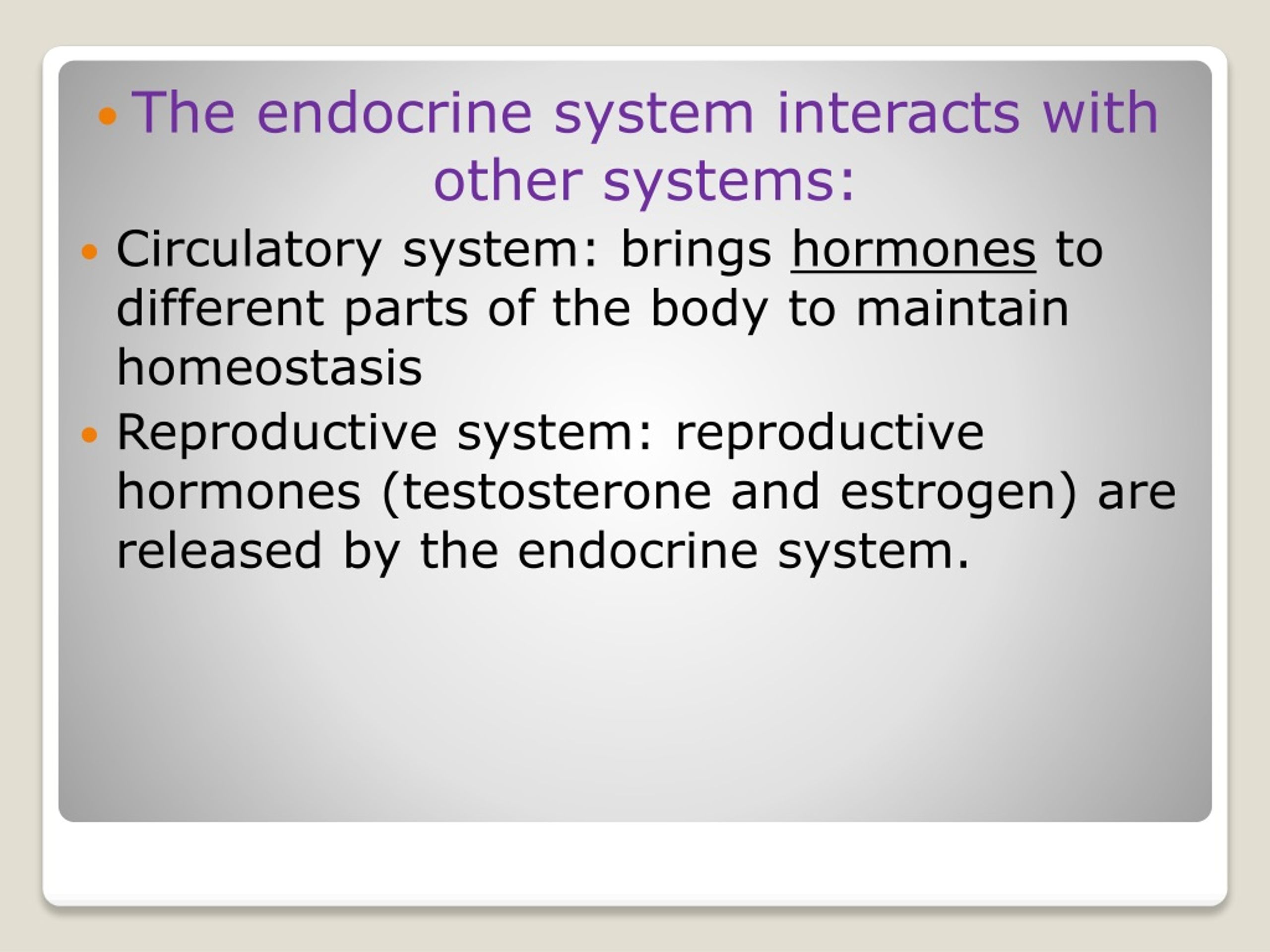 • The endocrine system interacts with other systems:

• Circulatory system: brings hormones to different parts of the body to maintain homeostasis

• Reproductive system: reproductive hormones (testosterone and estrogen) are released by the endocrine system.